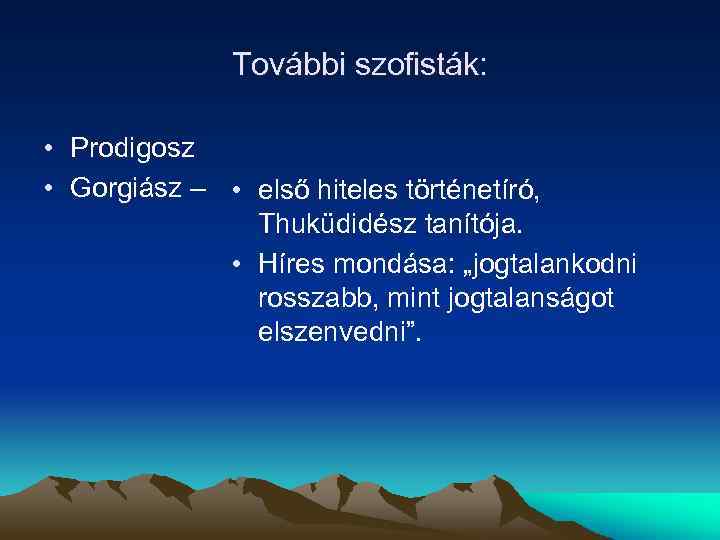 További szofisták:

• Prodigosz
• Gorgiász –

• első hiteles történetíró, Thuküdidész tanítója.
• Híres mondása: „jogtalankodni rosszabb, mint jogtalanságot elszenvedni”.